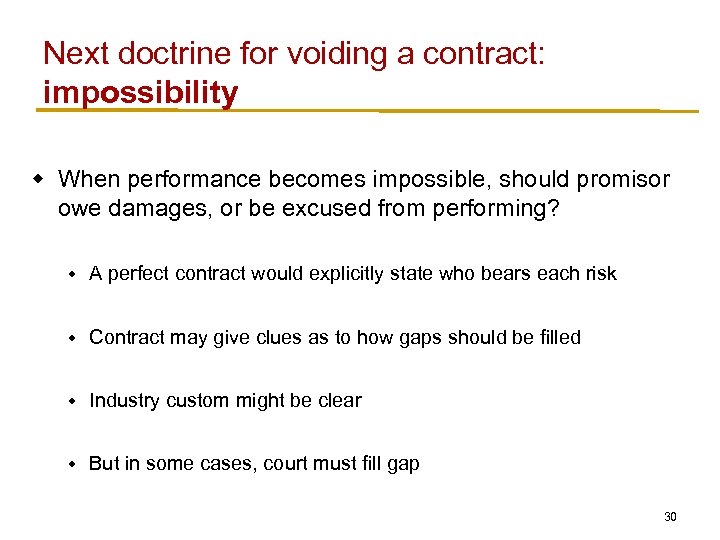 Next doctrine for voiding a contract: impossibility

When performance becomes impossible, should promisor owe damages, or be excused from performing?

A perfect contract would explicitly state who bears each risk

Contract may give clues as to how gaps should be filled

Industry custom might be clear

But in some cases, court must fill gap

30